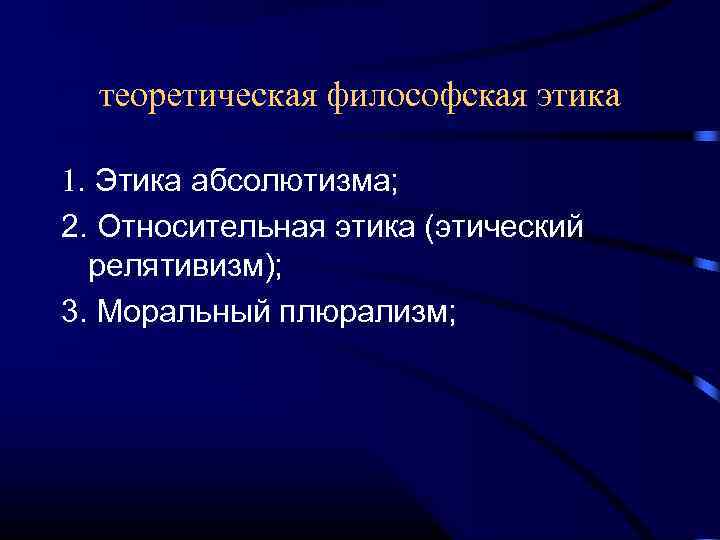 теоретическая философская этика

1. Этика абсолютизма;

2. Относительная этика (этический релятивизм);

3. Моральный плюрализм;